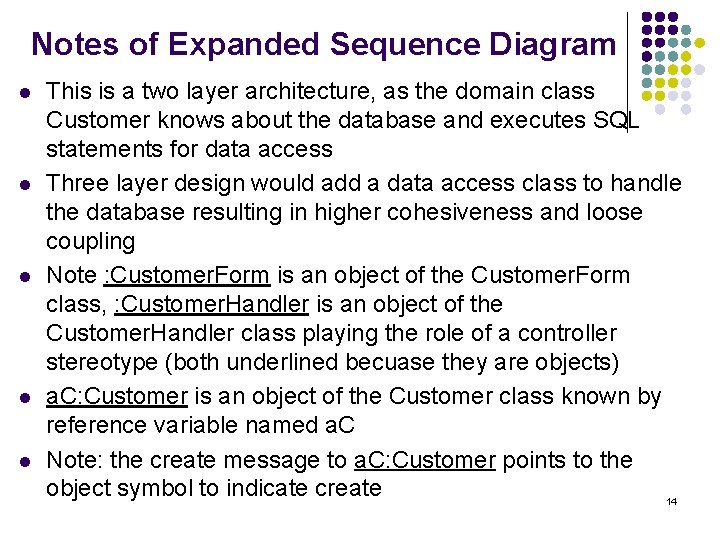 Notes of Expanded Sequence Diagram

- This is a two layer architecture, as the domain class Customer knows about the database and executes SQL statements for data access
- Three layer design would add a data access class to handle the database resulting in higher cohesiveness and loose coupling
- Note :CustomerForm is an object of the CustomerForm class, :CustomerHandler is an object of the CustomerHandler class playing the role of a controller stereotype (both underlined becuase they are objects)
- aC:Customer is an object of the Customer class known by reference variable named aC
- Note: the create message to aC:Customer points to the object symbol to indicate create

14